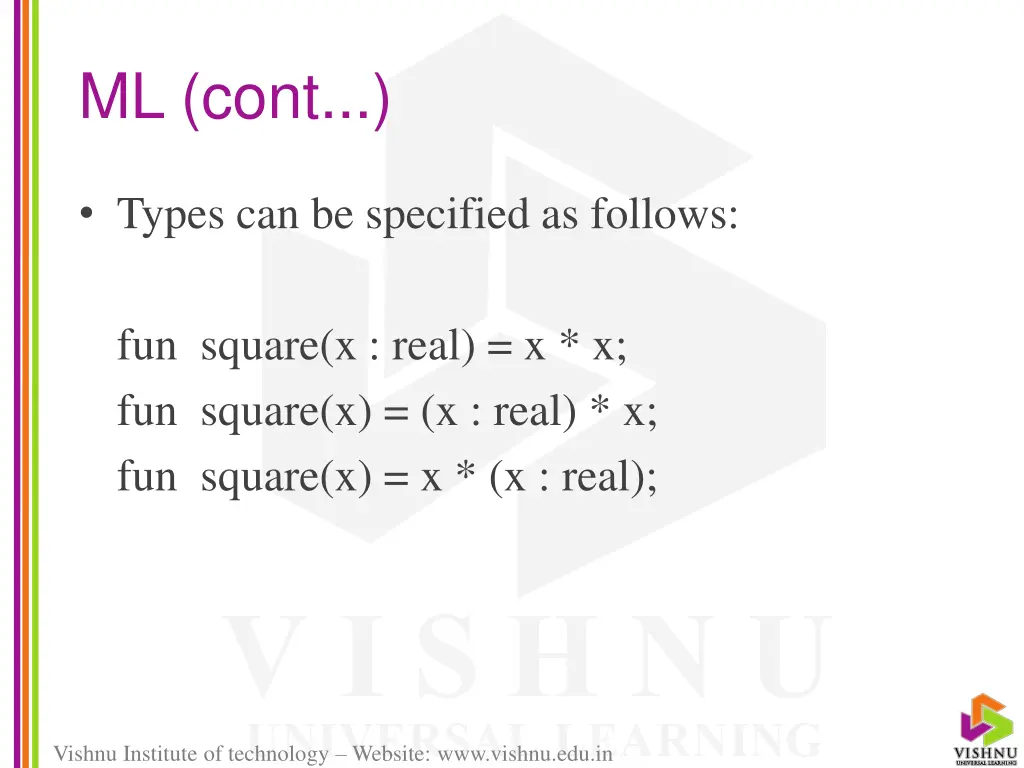 ML (cont...)

• Types can be specified as follows:

fun square(x : real) = x * x;
fun square(x) = (x : real) * x;
fun square(x) = x * (x : real);

VISHNU
UNIVERSAL LEARNING

Vishnu Institute of technology – Website: www.vishnu.edu.in

VISHNU
UNIVERSAL LEARNING